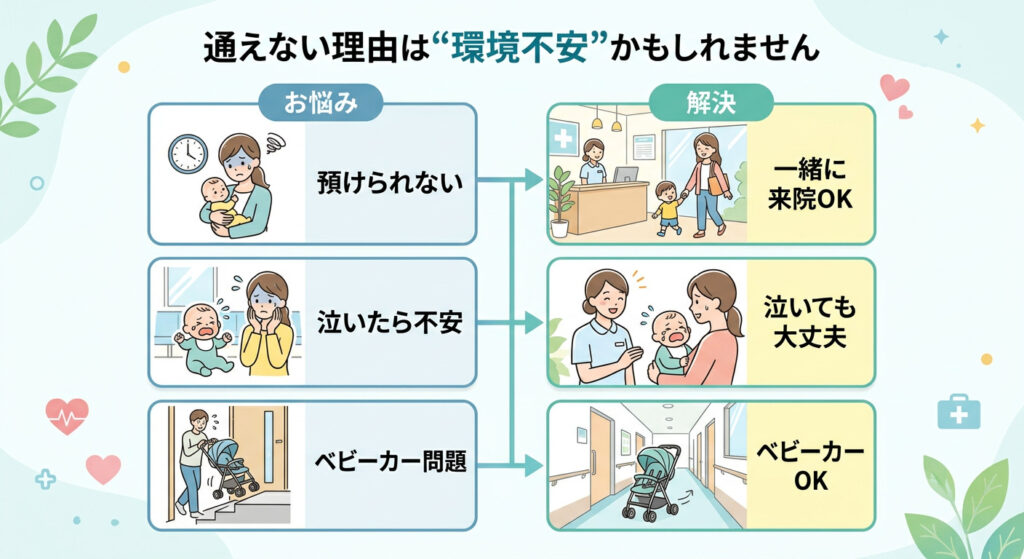 通えない理由は“環境不安”かもしれません

お悩み

預けられない

泣いたら不安

ベビーカー問題

解決

一緒に来院OK

泣いても大丈夫

ベビーカーOK